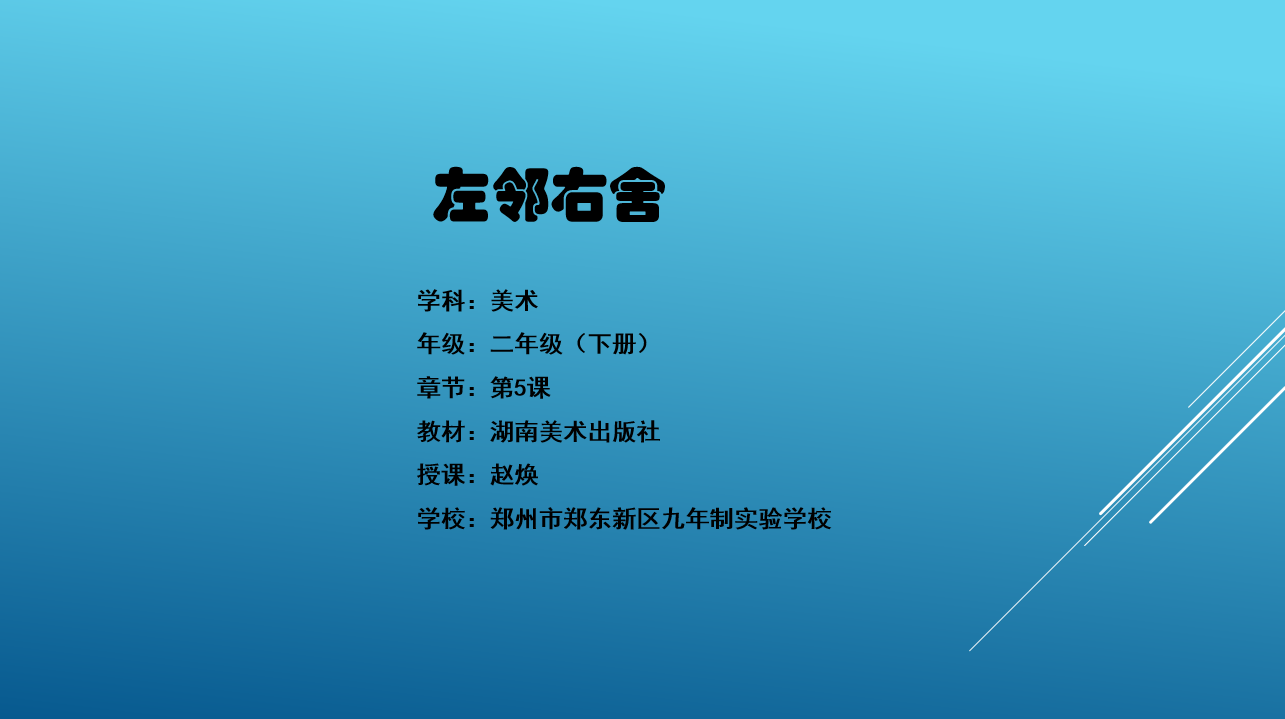 左邻右舍

学科：美术

年级：二年级（下册）

章节：第5课

教材：湖南美术出版社

授课：赵焕

学校：郑州市郑东新区九年制实验学校